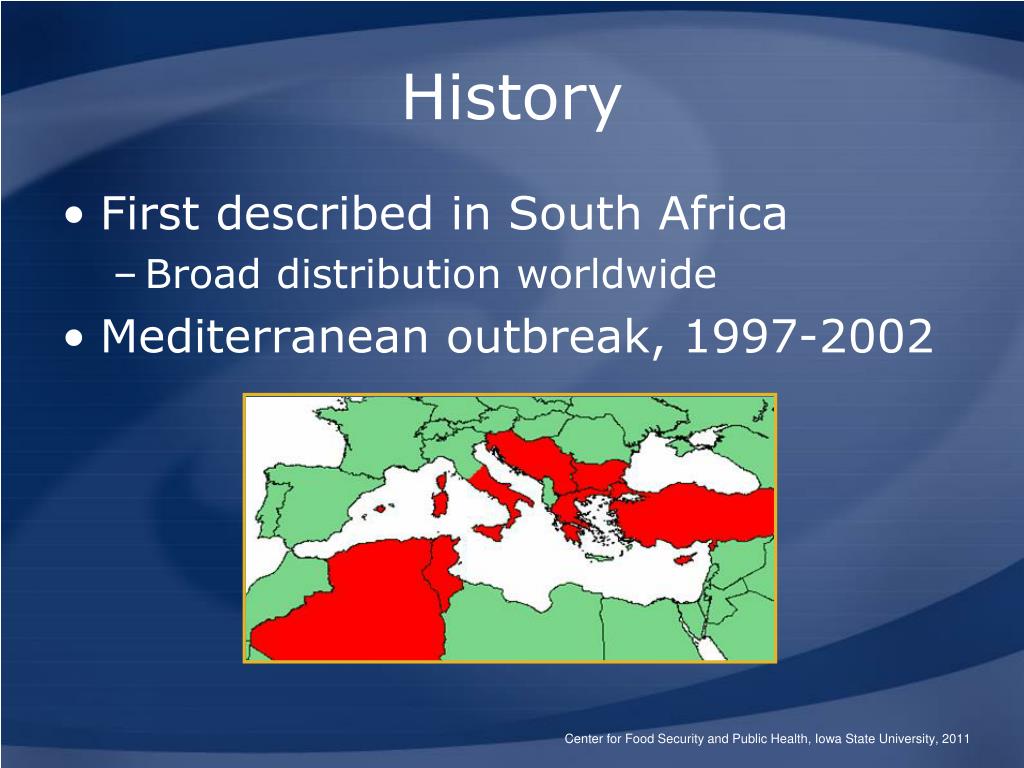 History

• First described in South Africa
– Broad distribution worldwide
• Mediterranean outbreak, 1997-2002

Center for Food Security and Public Health, Iowa State University, 2011